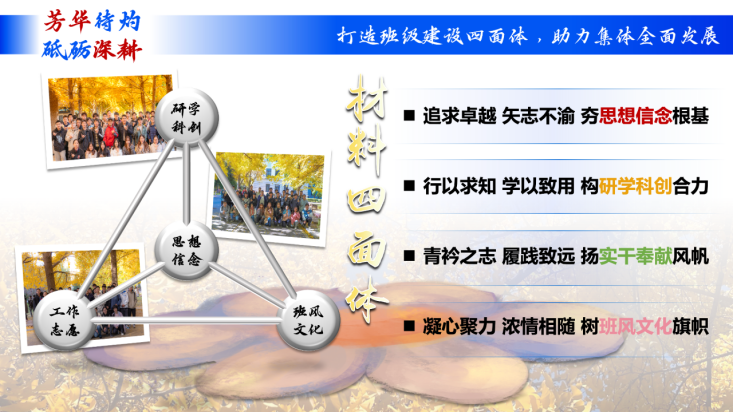 芳华待灼
砥砺深耕

打造班级建设四面体，助力集体全面发展

研学科创

思想信念

工作志愿

班风文化

材料四面体

■ 追求卓越 矢志不渝 夯思想信念根基

■ 行以求知 学以致用 构研学科创合力

■ 青衿之志 履践致远 扬实干奉献风帆

■ 凝心聚力 浓情相随 树班风文化旗帜